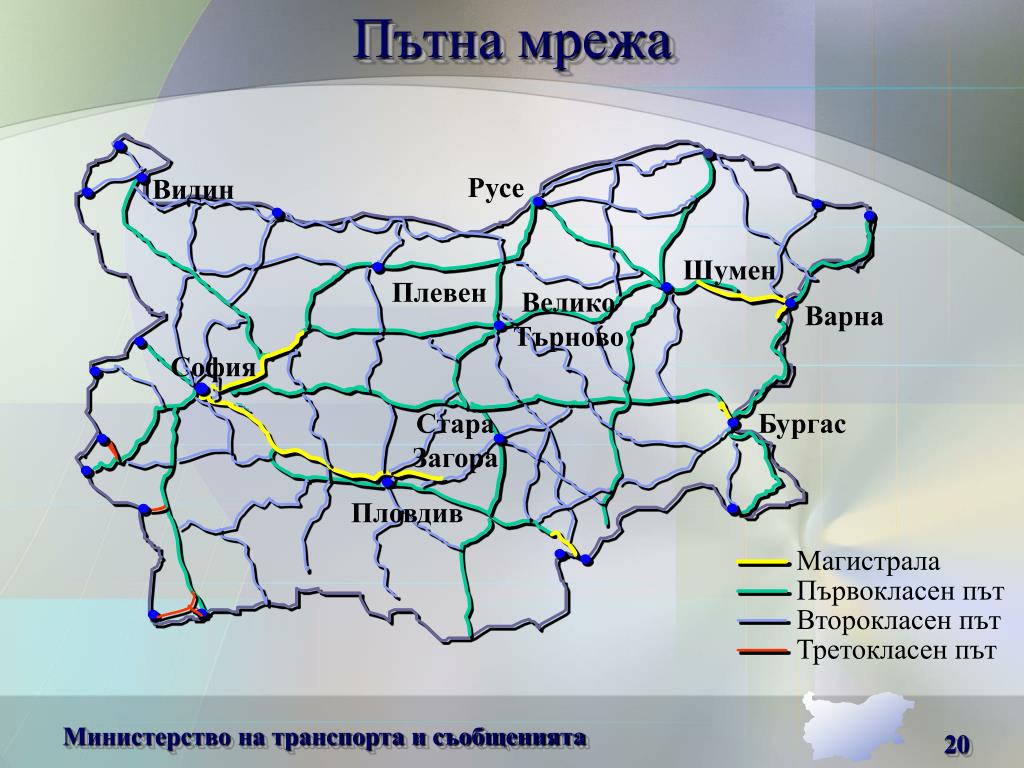 Пътна мрежа

Видин

Русе

Шумен

Плевен

Велико Търново

Варна

София

Стара Загора

Бургас

Пловдив

Магистрала
Първокласен път
Второкласен път
Третокласен път

Министерство на транспорта и съобщенията

20